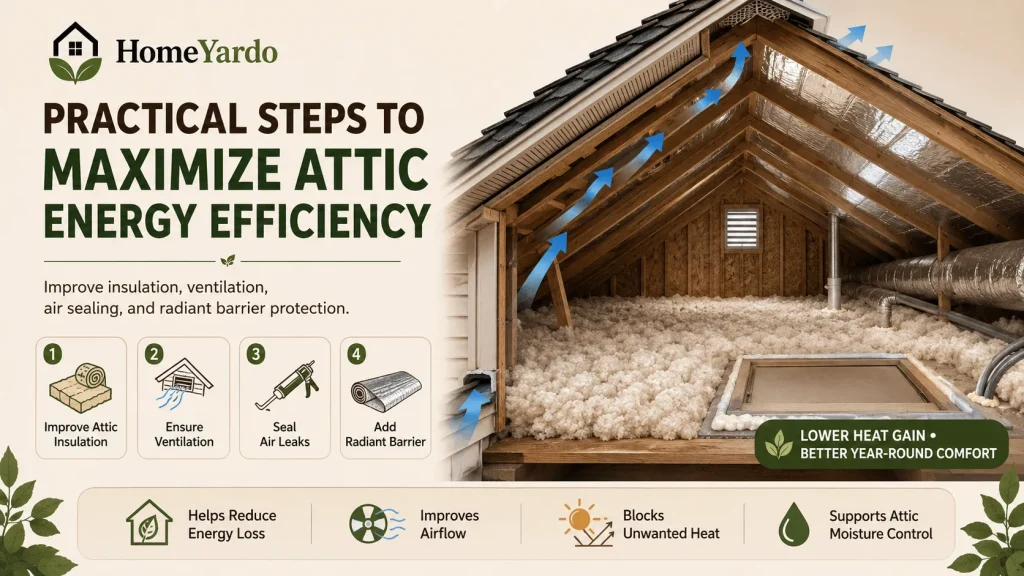 HomeYardo

PRACTICAL STEPS TO MAXIMIZE ATTIC ENERGY EFFICIENCY

Improve insulation, ventilation, air sealing, and radiant barrier protection.

1 Improve Attic Insulation

2 Ensure Ventilation

3 Seal Air Leaks

4 Add Radiant Barrier

LOWER HEAT GAIN • BETTER YEAR-ROUND COMFORT

Helps Reduce Energy Loss

Improves Airflow

Blocks Unwanted Heat

Supports Attic Moisture Control